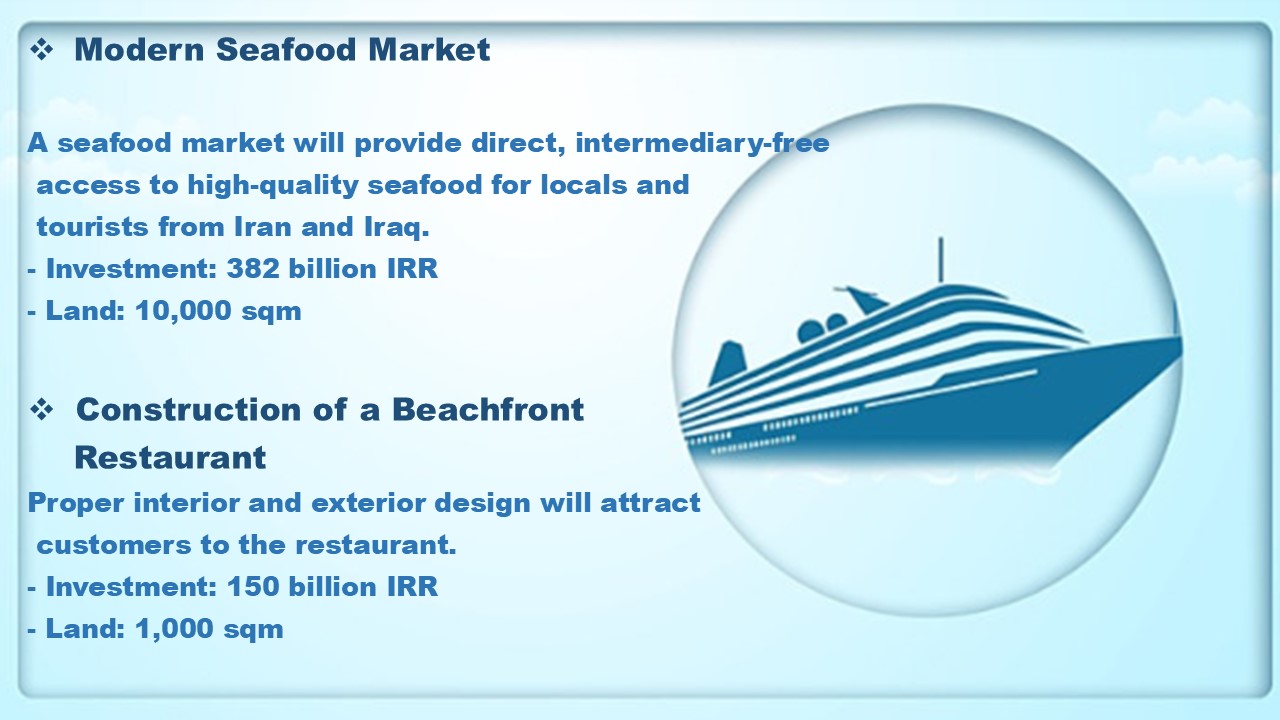 ❖ Modern Seafood Market

A seafood market will provide direct, intermediary-free access to high-quality seafood for locals and tourists from Iran and Iraq.
- Investment: 382 billion IRR
- Land: 10,000 sqm

❖ Construction of a Beachfront Restaurant

Proper interior and exterior design will attract customers to the restaurant.
- Investment: 150 billion IRR
- Land: 1,000 sqm